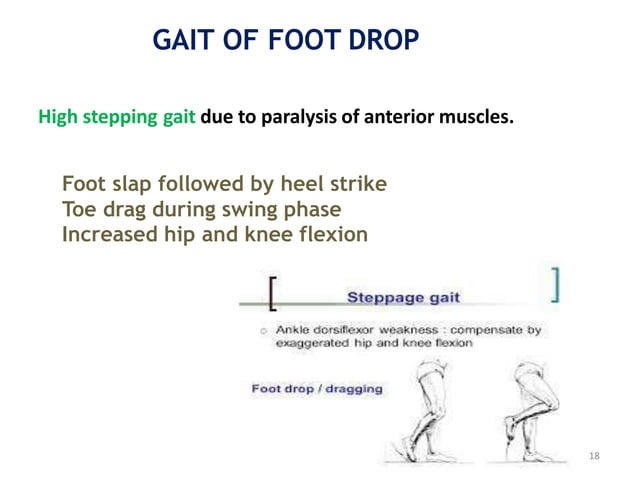 GAIT OF FOOT DROP

High stepping gait due to paralysis of anterior muscles.

Foot slap followed by heel strike
Toe drag during swing phase
Increased hip and knee flexion

Steppage gait

○ Ankle dorsiflexor weakness : compensate by exaggerated hip and knee flexion

Foot drop / dragging

18